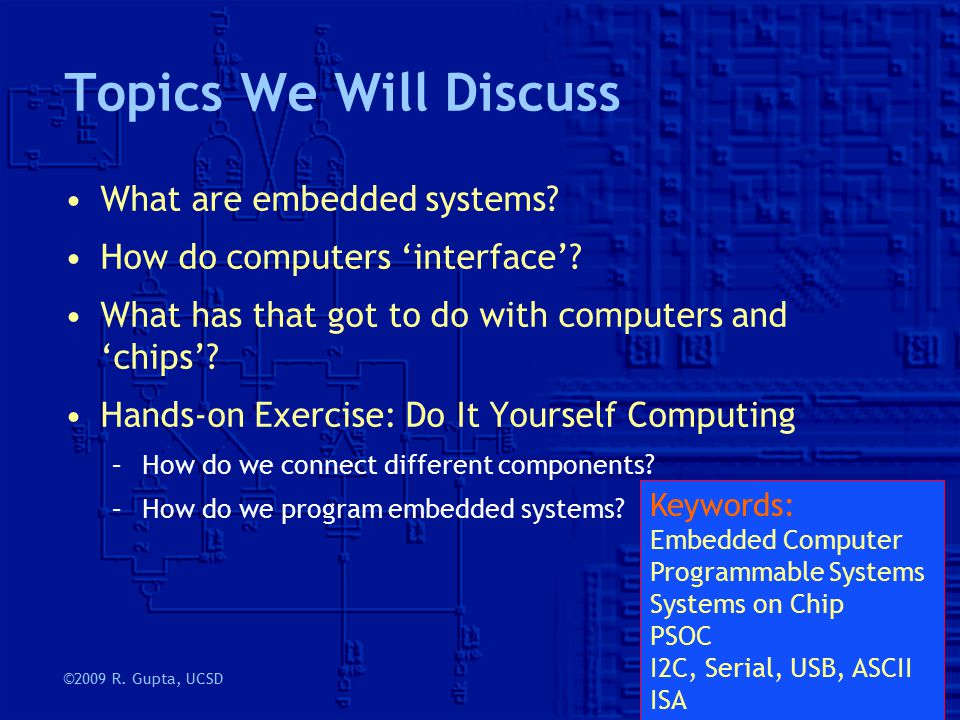 Topics We Will Discuss

• What are embedded systems?

• How do computers ‘interface’?

• What has that got to do with computers and ‘chips’?

• Hands-on Exercise: Do It Yourself Computing

– How do we connect different components?

– How do we program embedded systems?

Keywords:
Embedded Computer
Programmable Systems
Systems on Chip
PSOC
I2C, Serial, USB, ASCII
ISA

©2009 R. Gupta, UCSD